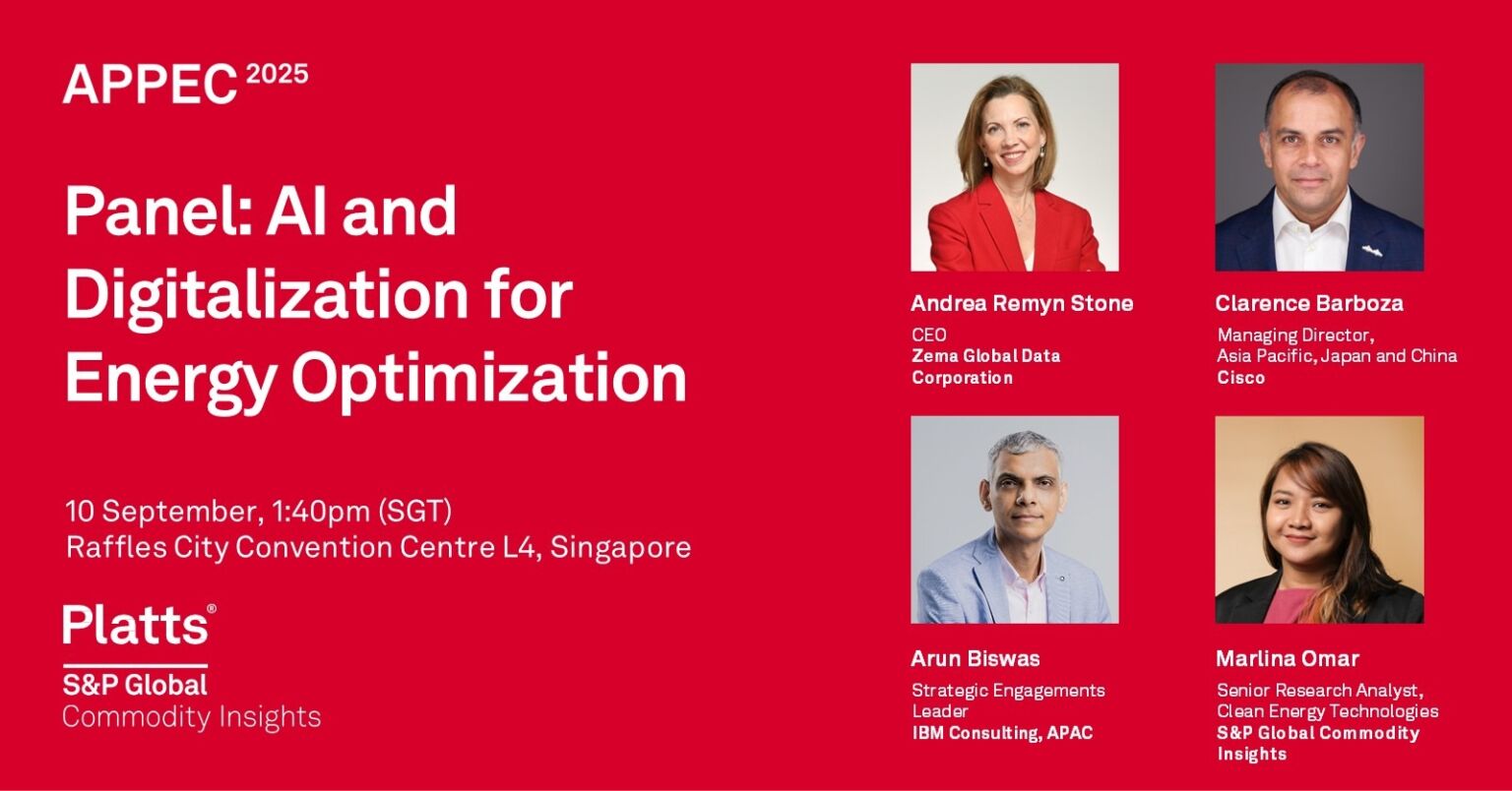 APPEC 2025

Panel: AI and Digitalization for Energy Optimization

10 September, 1:40pm (SGT)
Raffles City Convention Centre L4, Singapore

Platts®
S&P Global
Commodity Insights

Andrea Remyn Stone
CEO
Zema Global Data Corporation

Clarence Barboza
Managing Director, Asia Pacific, Japan and China
Cisco

Arun Biswas
Strategic Engagements Leader
IBM Consulting, APAC

Marlina Omar
Senior Research Analyst, Clean Energy Technologies
S&P Global Commodity Insights